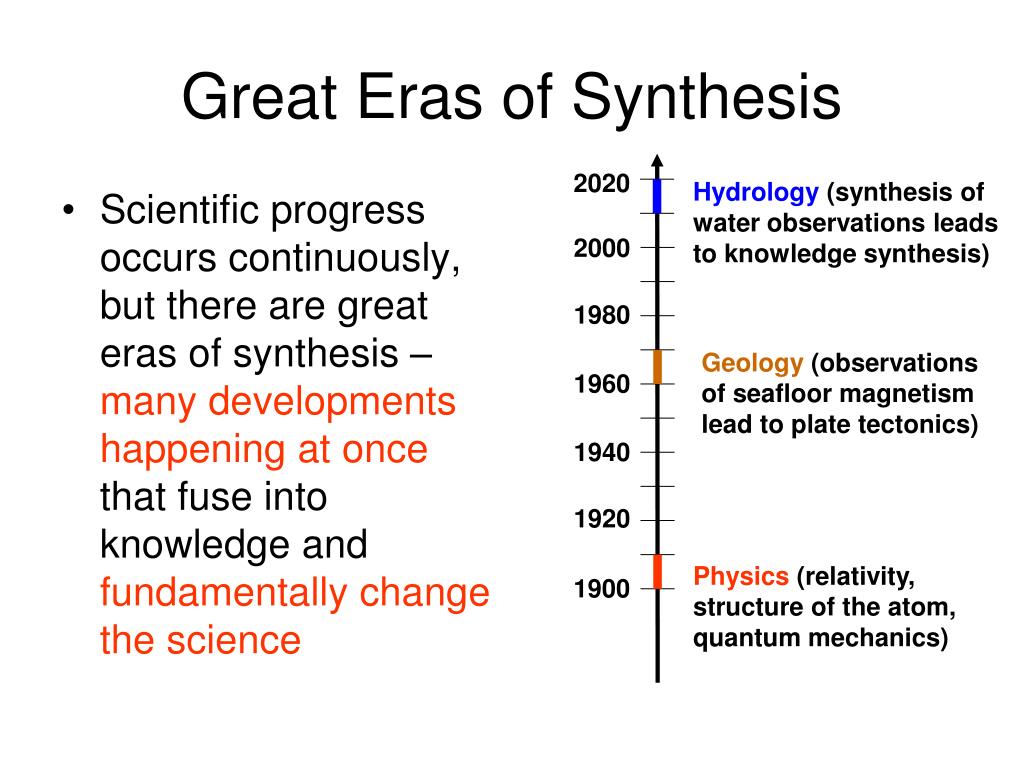 Great Eras of Synthesis

• Scientific progress occurs continuously, but there are great eras of synthesis – many developments happening at once that fuse into knowledge and fundamentally change the science

2020

2000

1980

1960

1940

1920

1900

Hydrology (synthesis of water observations leads to knowledge synthesis)

Geology (observations of seafloor magnetism lead to plate tectonics)

Physics (relativity, structure of the atom, quantum mechanics)